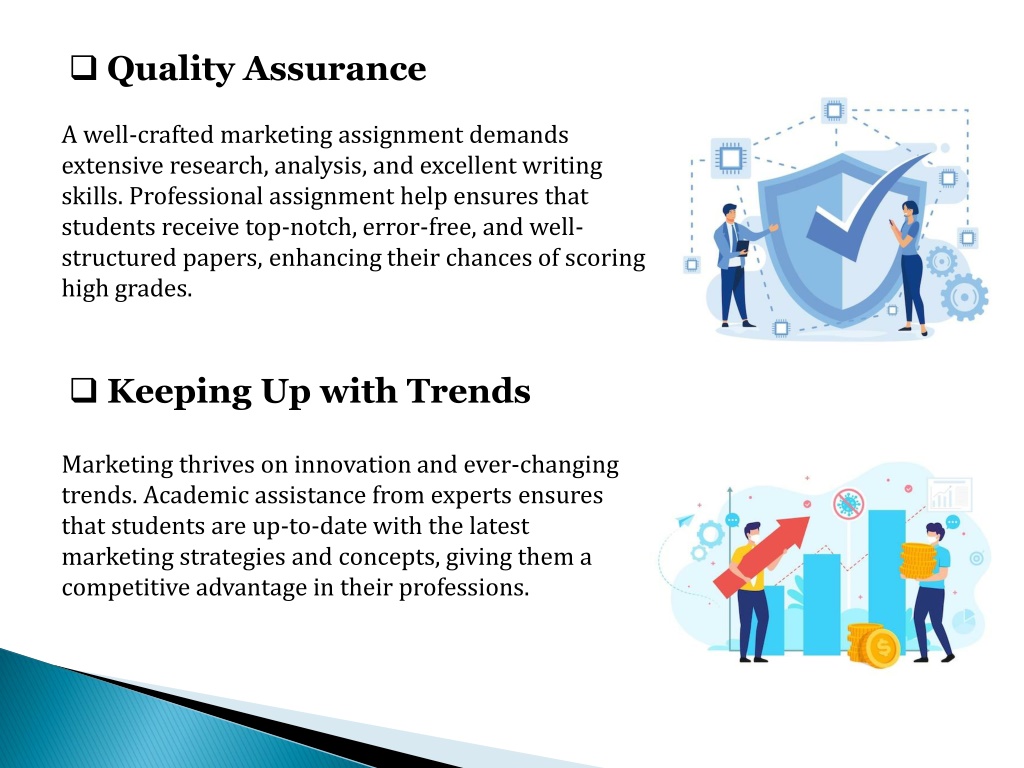 ❑ Quality Assurance

A well-crafted marketing assignment demands extensive research, analysis, and excellent writing skills. Professional assignment help ensures that students receive top-notch, error-free, and well-structured papers, enhancing their chances of scoring high grades.

❑ Keeping Up with Trends

Marketing thrives on innovation and ever-changing trends. Academic assistance from experts ensures that students are up-to-date with the latest marketing strategies and concepts, giving them a competitive advantage in their professions.